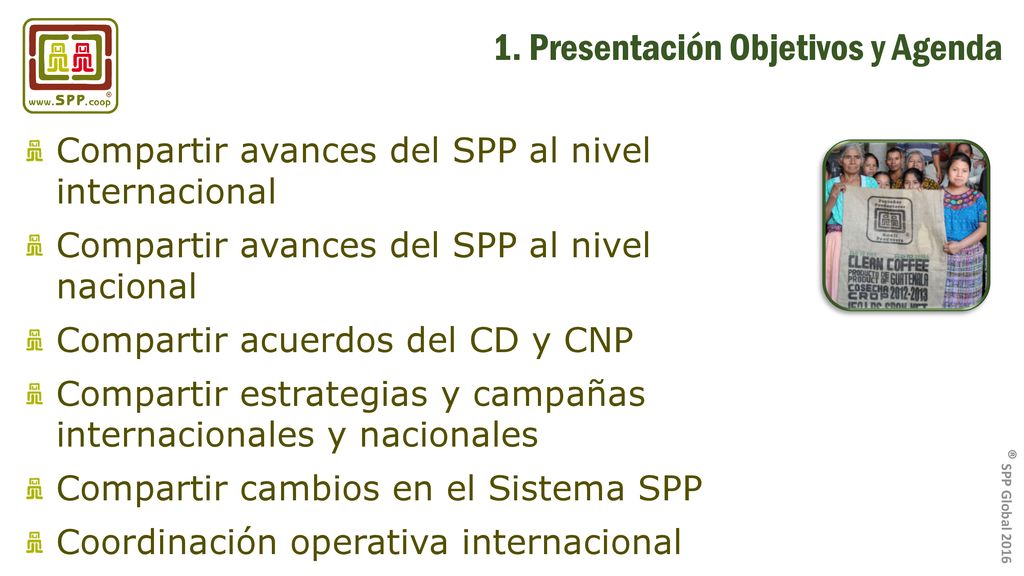 www.SPP.coop ®

1. Presentación Objetivos y Agenda

Compartir avances del SPP al nivel internacional

Compartir avances del SPP al nivel nacional

Compartir acuerdos del CD y CNP

Compartir estrategias y campañas internacionales y nacionales

Compartir cambios en el Sistema SPP

Coordinación operativa internacional

CLEAN COFFEE
PRODUCTO DE GUATEMALA
PRODUCT OF
COSECHA 2012-2013
CROP

® SPP Global 2016